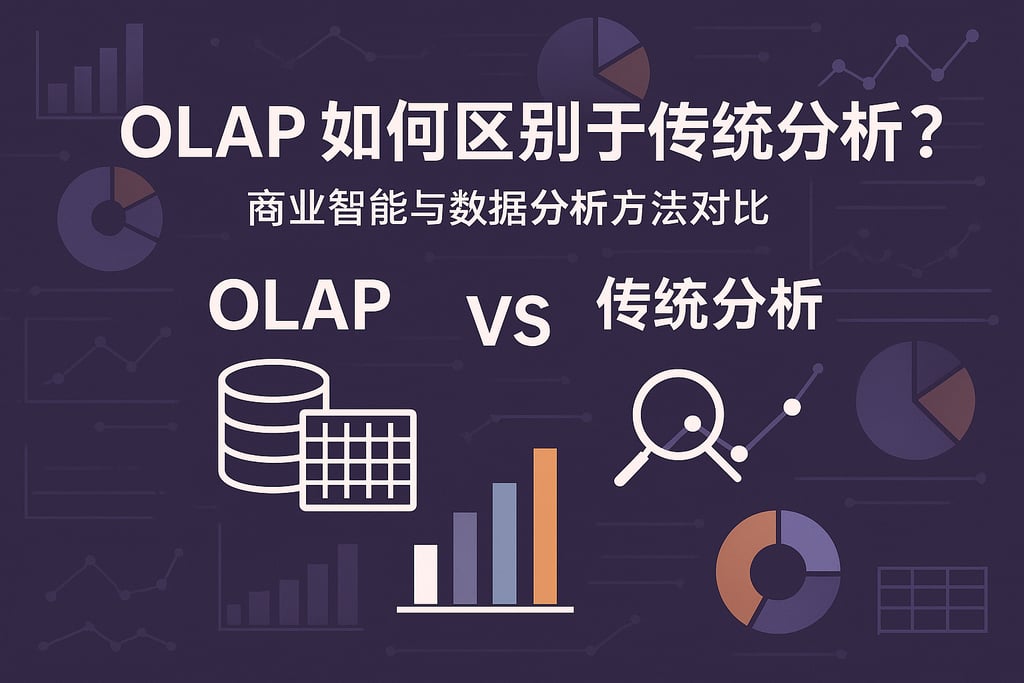 OLAP 如何区别于传统分析？

商业智能与数据分析方法对比

OLAP

VS

传统分析